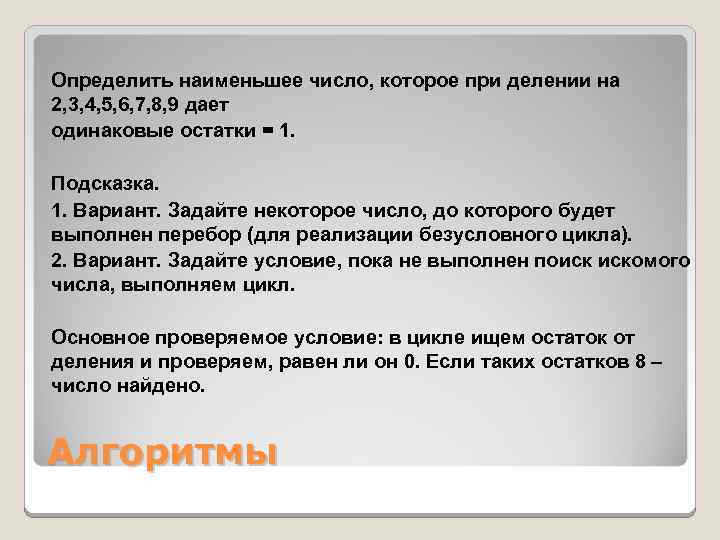 Определить наименьшее число, которое при делении на 2,3,4,5,6,7,8,9 дает
одинаковые остатки = 1.

Подсказка.

1. Вариант. Задайте некоторое число, до которого будет выполнен перебор (для реализации безусловного цикла).

2. Вариант. Задайте условие, пока не выполнен поиск искомого числа, выполняем цикл.

Основное проверяемое условие: в цикле ищем остаток от деления и проверяем, равен ли он 0. Если таких остатков 8 – число найдено.

Алгоритмы